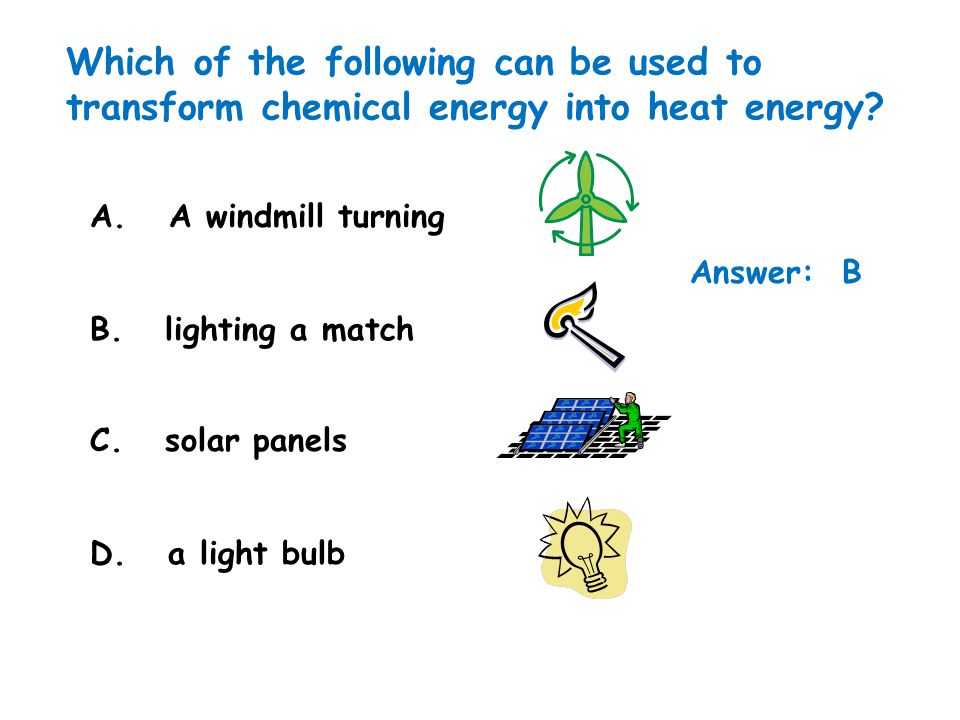 Which of the following can be used to transform chemical energy into heat energy?

A. A windmill turning

Answer: B

B. lighting a match

C. solar panels

D. a light bulb